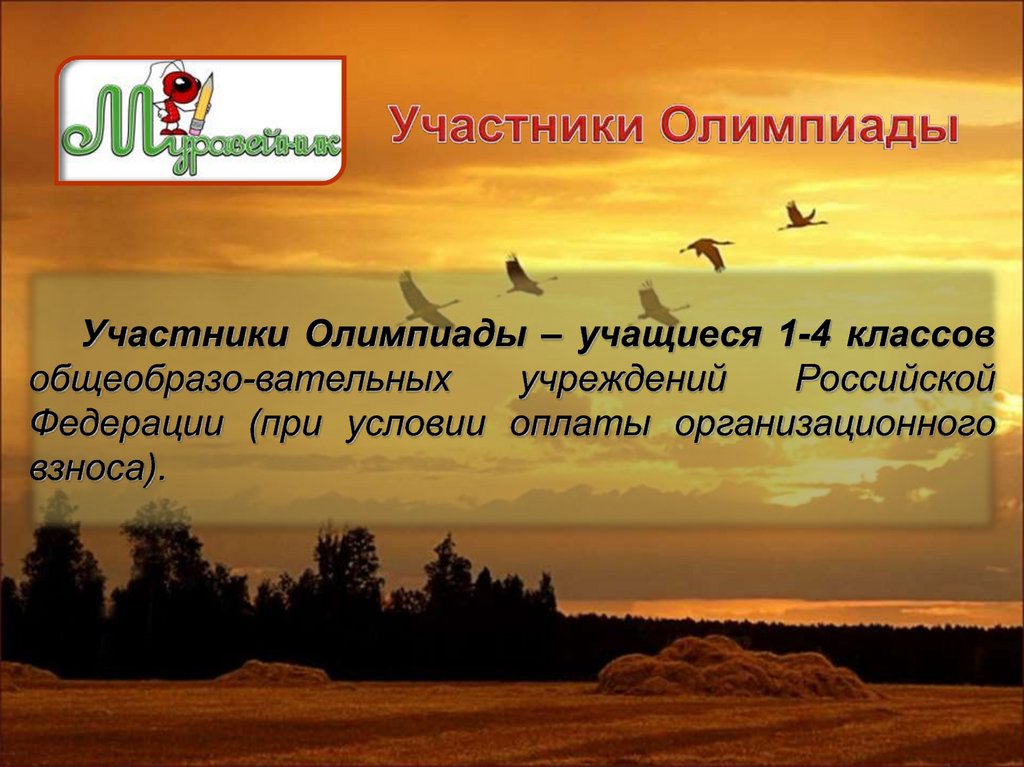 Муравейник

Участники Олимпиады

Участники Олимпиады – учащиеся 1-4 классов общеобразо-вательных учреждений Российской Федерации (при условии оплаты организационного взноса).